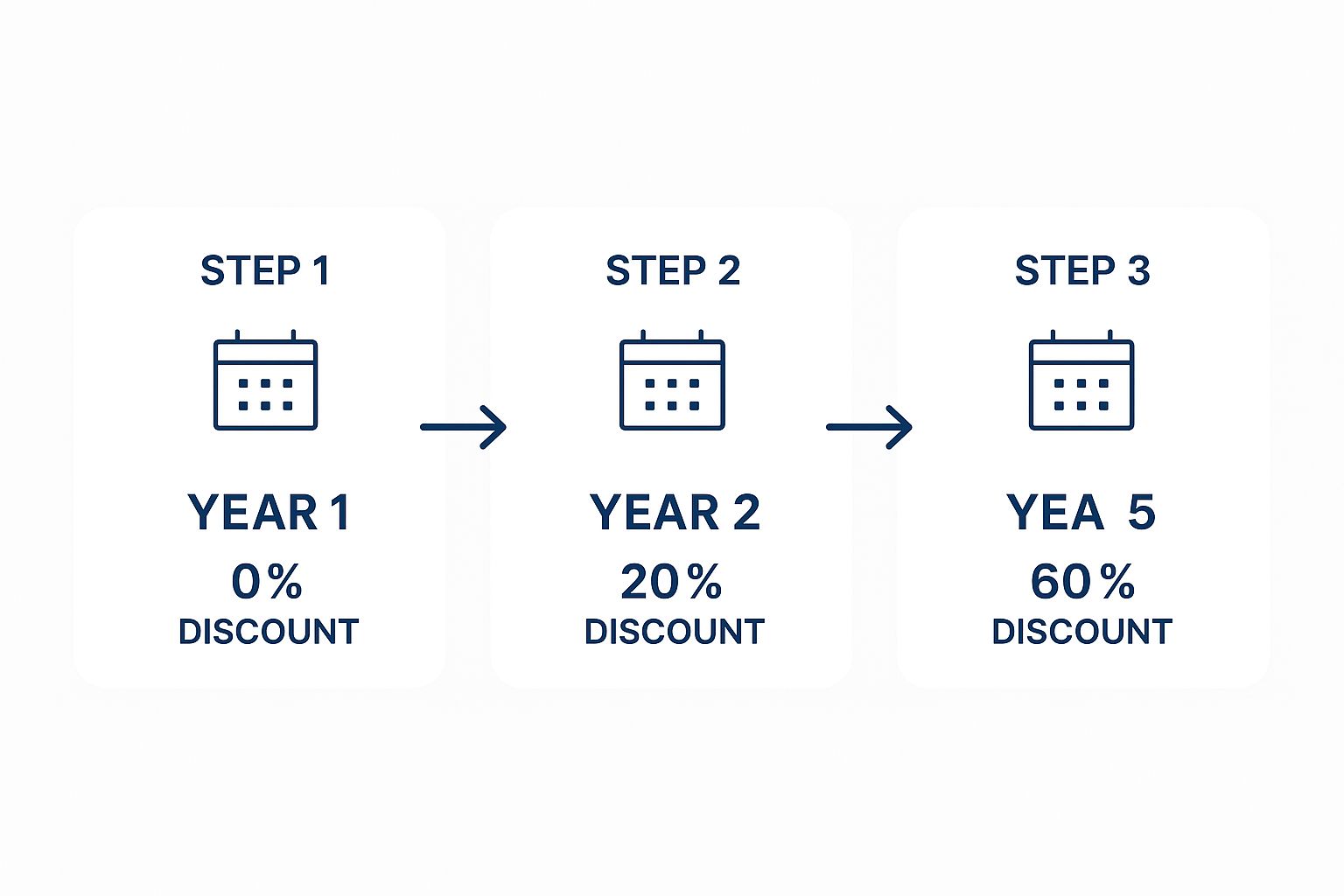 STEP 1

YEAR 1
0%
DISCOUNT

STEP 2

YEAR 2
20%
DISCOUNT

STEP 3

YEA 5
60%
DISCOUNT